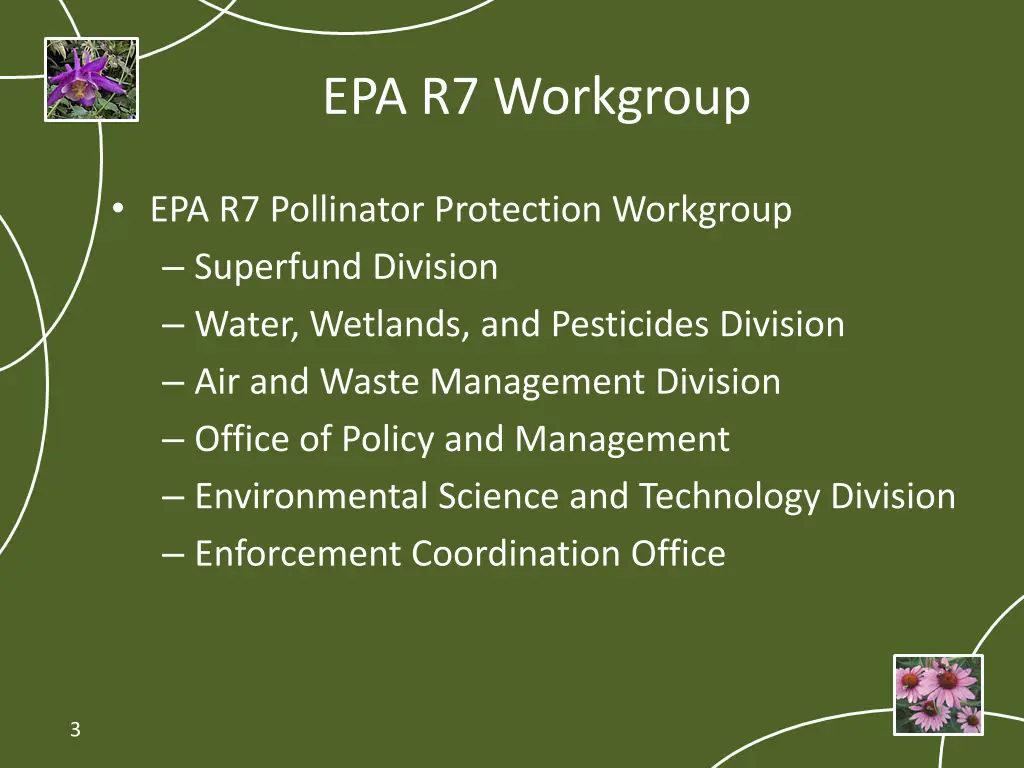 EPA R7 Workgroup

• EPA R7 Pollinator Protection Workgroup
– Superfund Division
– Water, Wetlands, and Pesticides Division
– Air and Waste Management Division
– Office of Policy and Management
– Environmental Science and Technology Division
– Enforcement Coordination Office

3